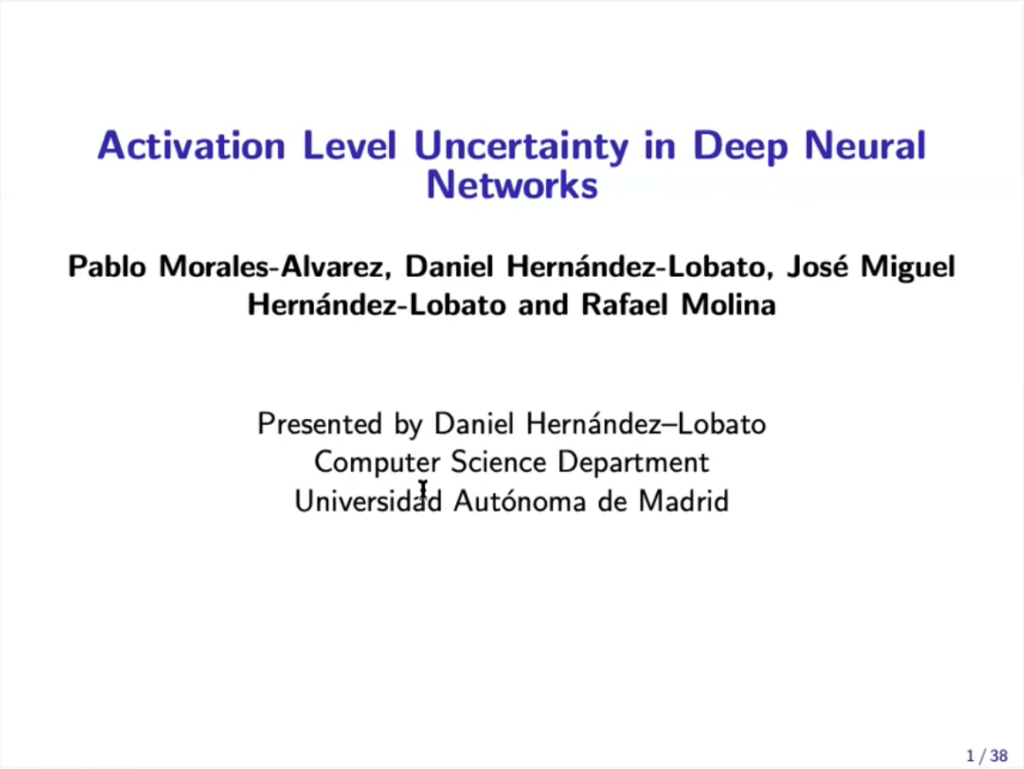 Activation Level Uncertainty in Deep Neural Networks

Pablo Morales-Alvarez, Daniel Hernández-Lobato, José Miguel Hernández-Lobato and Rafael Molina

Presented by Daniel Hernández–Lobato
Computer Science Department
Universidad Autónoma de Madrid

1 / 38